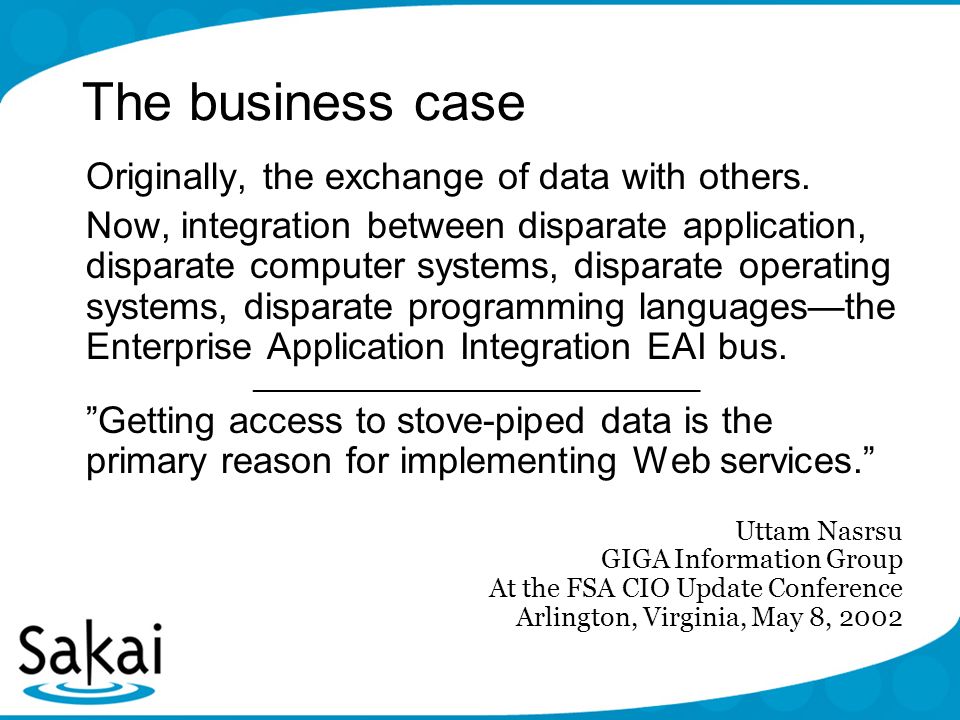 The business case

Originally, the exchange of data with others.

Now, integration between disparate application, disparate computer systems, disparate operating systems, disparate programming languages—the Enterprise Application Integration EAI bus.

”Getting access to stove-piped data is the primary reason for implementing Web services.”

Uttam Nasrsu
GIGA Information Group
At the FSA CIO Update Conference
Arlington, Virginia, May 8, 2002

Sakai